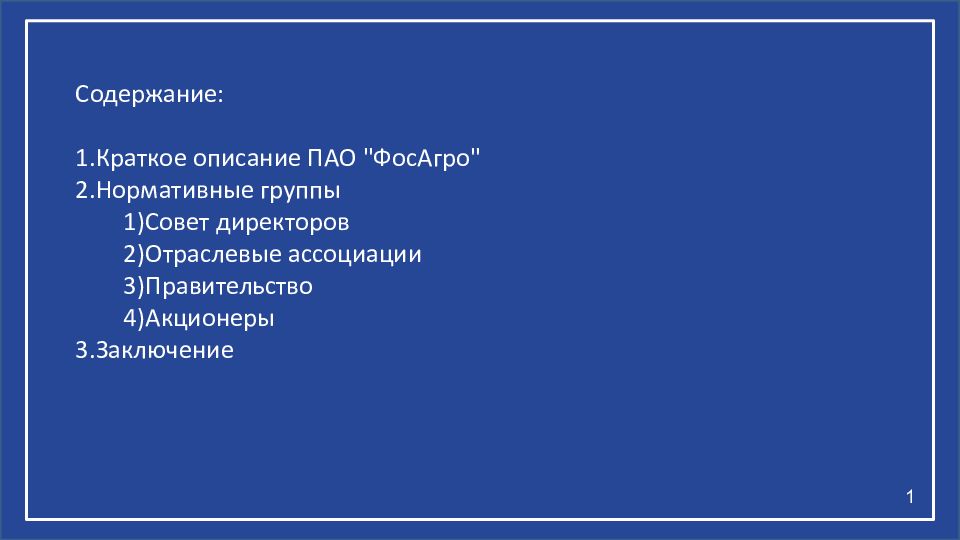 Содержание:

1.Краткое описание ПАО "ФосАгро"
2.Нормативные группы
1)Совет директоров
2)Отраслевые ассоциации
3)Правительство
4)Акционеры
3.Заключение

1